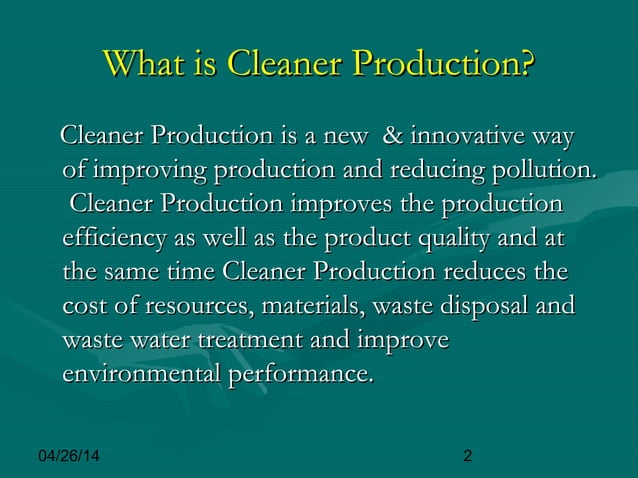 What is Cleaner Production?

Cleaner Production is a new & innovative way of improving production and reducing pollution. Cleaner Production improves the production efficiency as well as the product quality and at the same time Cleaner Production reduces the cost of resources, materials, waste disposal and waste water treatment and improve environmental performance.

04/26/14

2